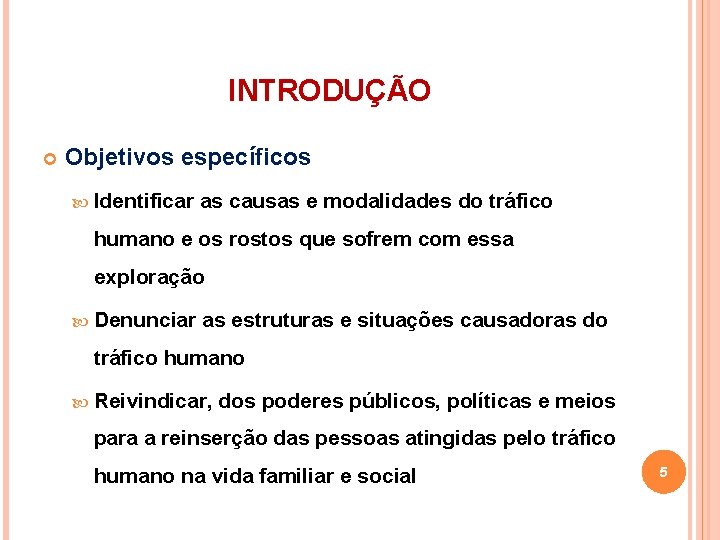 INTRODUÇÃO

Objetivos específicos

Identificar as causas e modalidades do tráfico humano e os rostos que sofrem com essa exploração

Denunciar as estruturas e situações causadoras do tráfico humano

Reivindicar, dos poderes públicos, políticas e meios para a reinserção das pessoas atingidas pelo tráfico humano na vida familiar e social

5